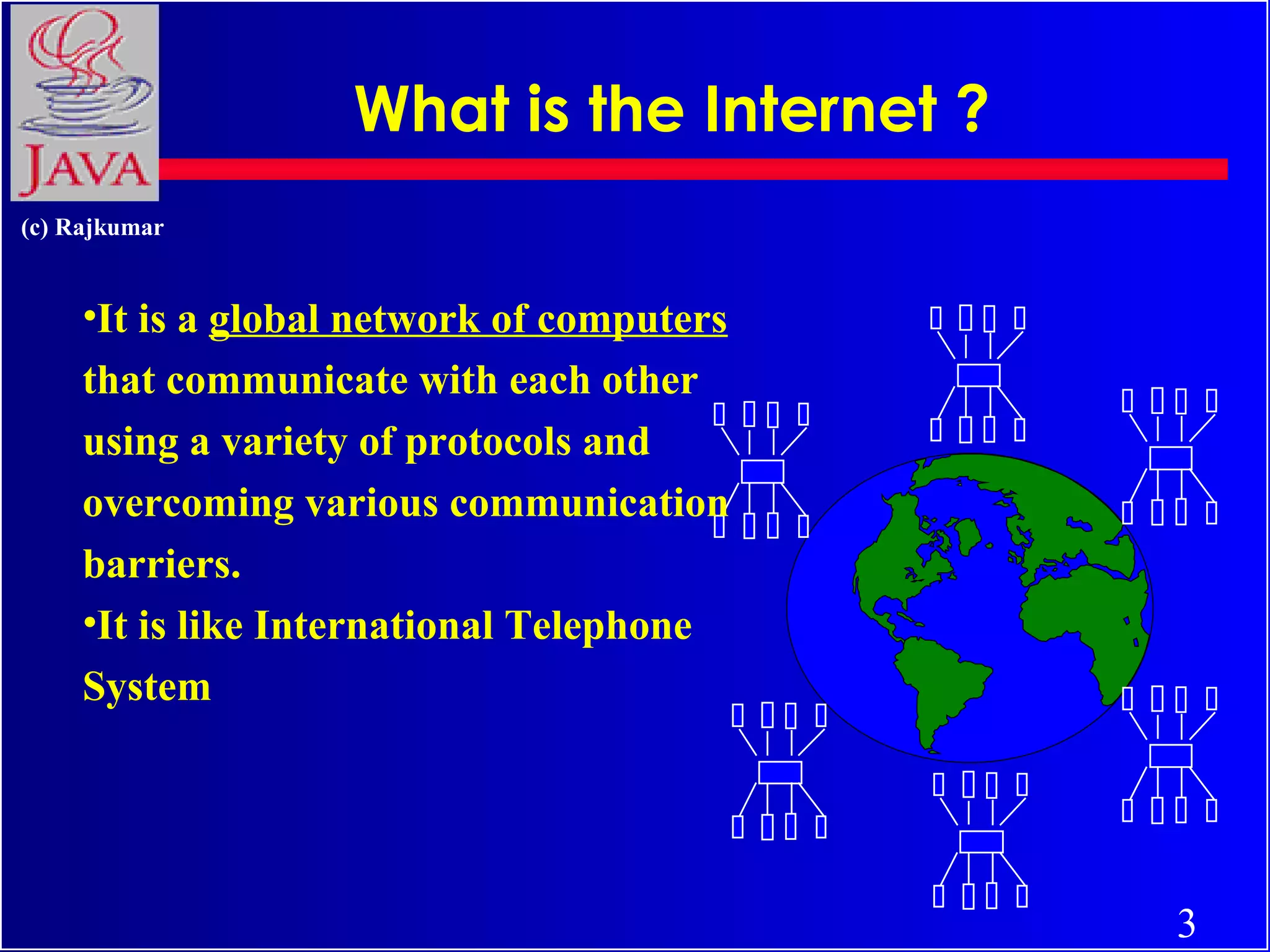 JAVA

What is the Internet ?

(c) Rajkumar

•It is a global network of computers that communicate with each other using a variety of protocols and overcoming various communication barriers.

•It is like International Telephone System

3